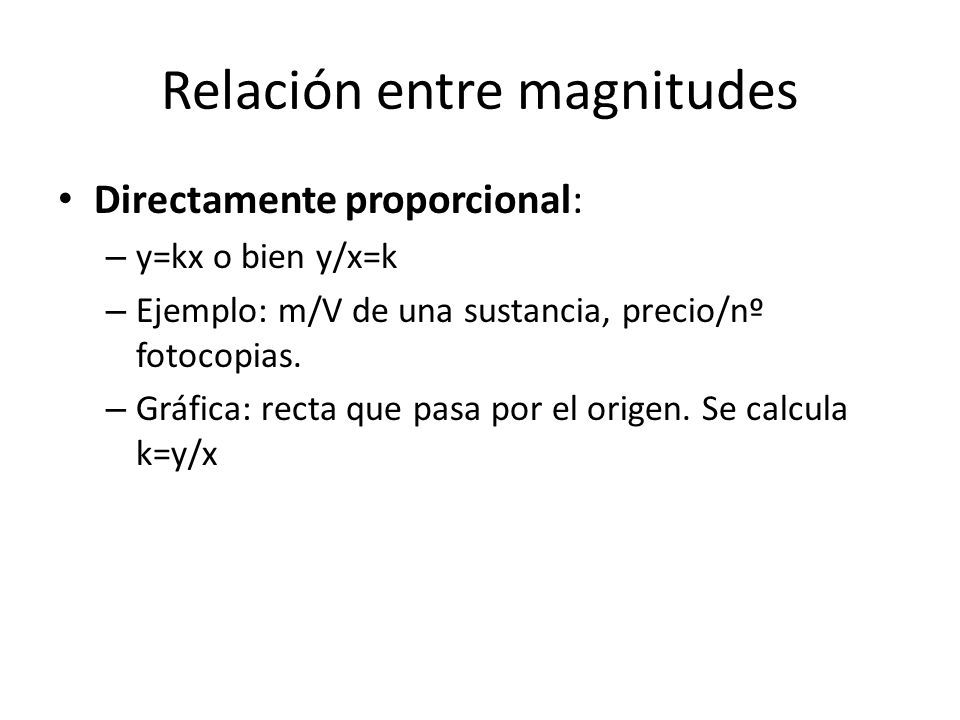 Relación entre magnitudes

• **Directamente proporcional**:
  – $y=kx$ o bien $y/x=k$
  – Ejemplo: m/V de una sustancia, precio/nº fotocopias.
  – Gráfica: recta que pasa por el origen. Se calcula $k=y/x$